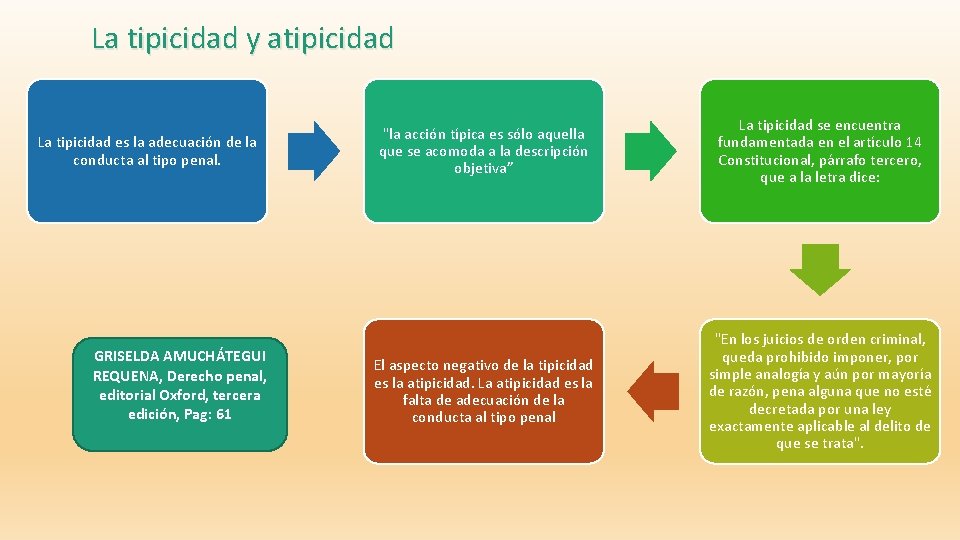 La tipicidad y atipicidad

La tipicidad es la adecuación de la conducta al tipo penal.

"la acción típica es sólo aquella que se acomoda a la descripción objetiva"

La tipicidad se encuentra fundamentada en el artículo 14 Constitucional, párrafo tercero, que a la letra dice:

"En los juicios de orden criminal, queda prohibido imponer, por simple analogía y aún por mayoría de razón, pena alguna que no esté decretada por una ley exactamente aplicable al delito de que se trata".

El aspecto negativo de la tipicidad es la atipicidad. La atipicidad es la falta de adecuación de la conducta al tipo penal

GRISELDA AMUCHÁTEGUI REQUENA, Derecho penal, editorial Oxford, tercera edición, Pag: 61